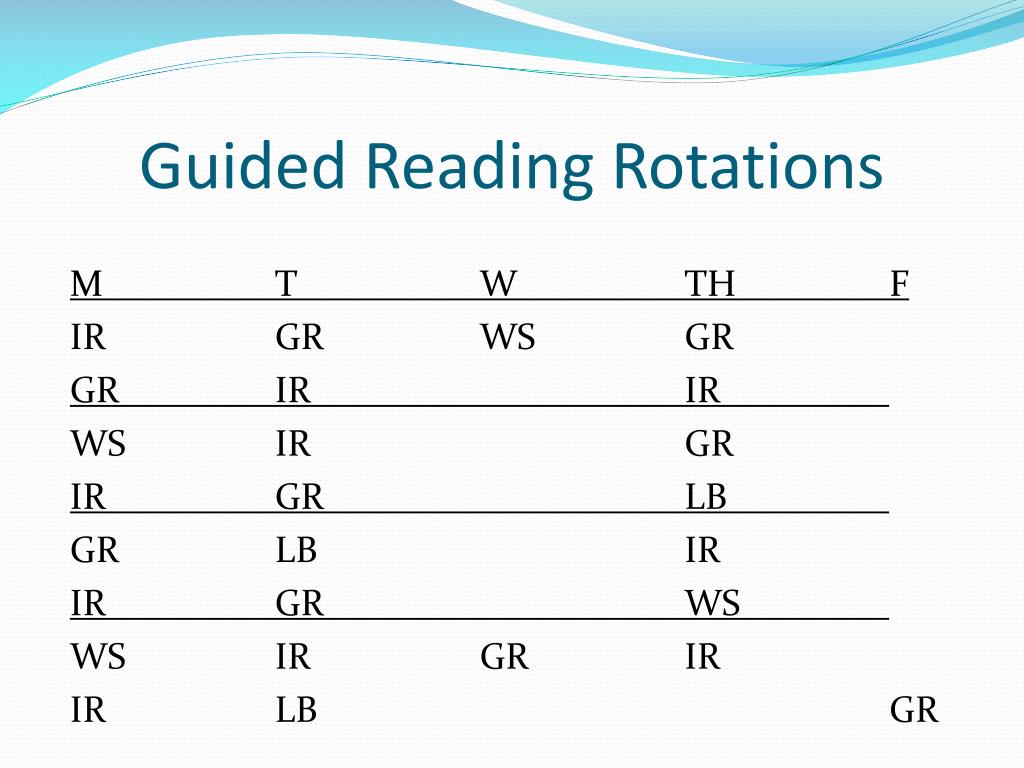 Guided Reading Rotations

| M | T | W | TH | F |
|---|---|---|---|---|
| IR | GR | WS | GR | |
| GR | IR | | IR | |
| WS | IR | | GR | |
| IR | GR | | LB | |
| GR | LB | | IR | |
| IR | GR | | WS | |
| WS | IR | GR | IR | |
| IR | LB | | | GR |